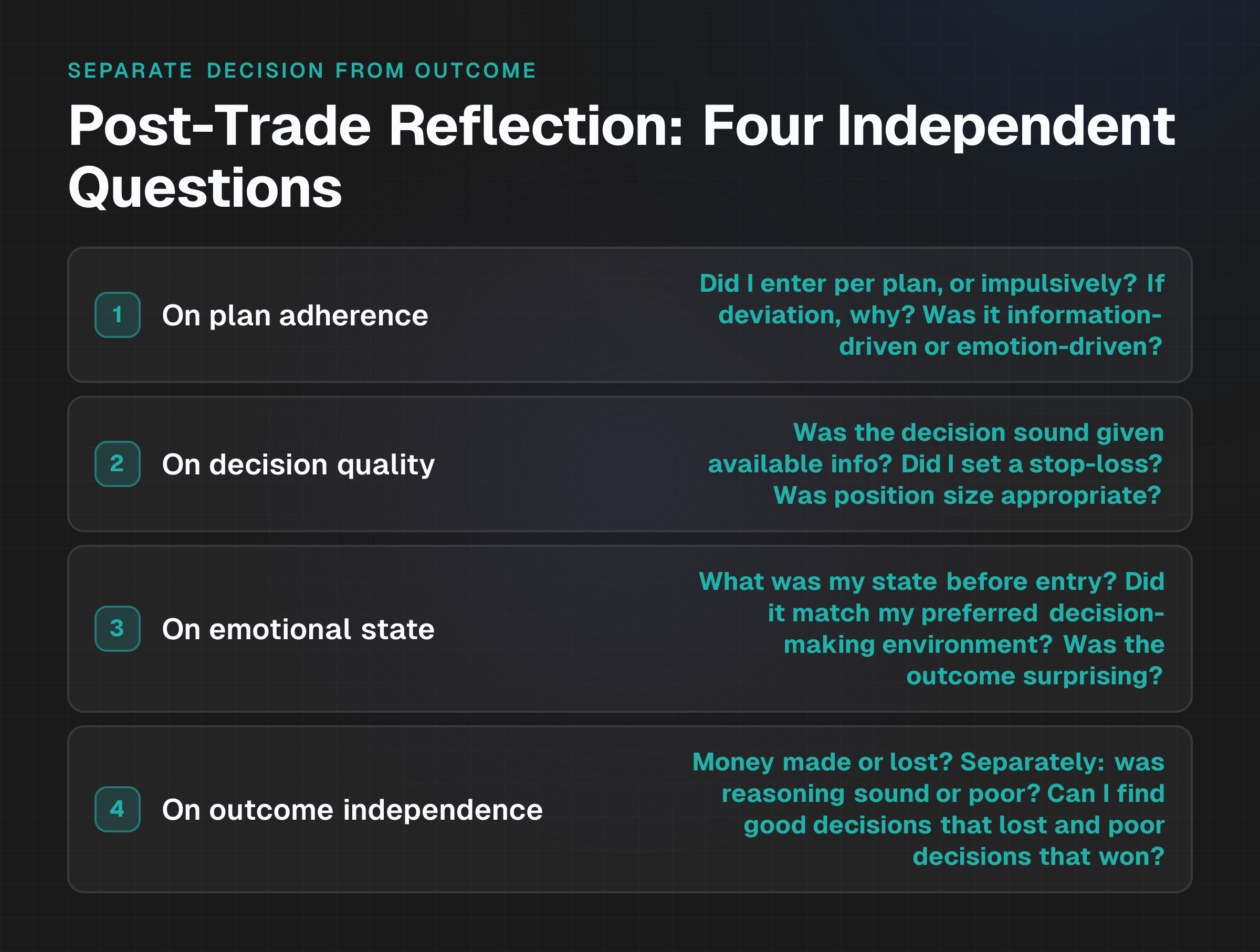 SEPARATE DECISION FROM OUTCOME

Post-Trade Reflection: Four Independent Questions

1 On plan adherence

Did I enter per plan, or impulsively? If deviation, why? Was it information-driven or emotion-driven?

2 On decision quality

Was the decision sound given available info? Did I set a stop-loss? Was position size appropriate?

3 On emotional state

What was my state before entry? Did it match my preferred decision-making environment? Was the outcome surprising?

4 On outcome independence

Money made or lost? Separately: was reasoning sound or poor? Can I find good decisions that lost and poor decisions that won?